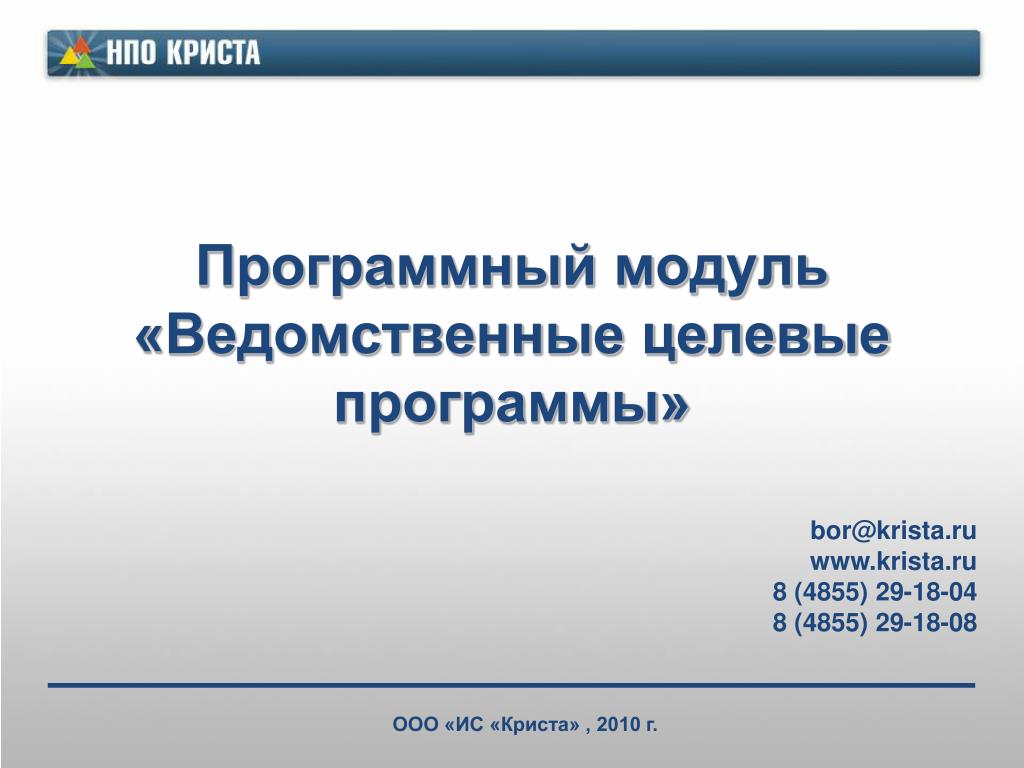 НПО КРИСТА

Программный модуль «Ведомственные целевые программы»

bor@krista.ru
www.krista.ru
8 (4855) 29-18-04
8 (4855) 29-18-08

ООО «ИС «Криста» , 2010 г.